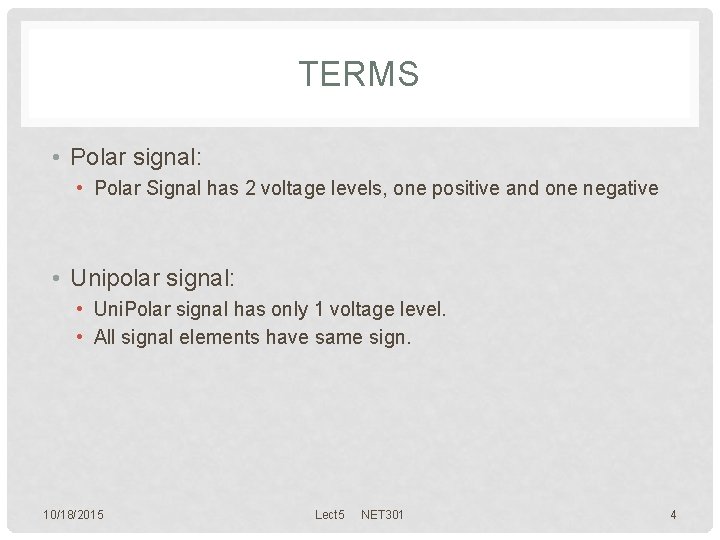 TERMS

• Polar signal:
  • Polar Signal has 2 voltage levels, one positive and one negative

• Unipolar signal:
  • UniPolar signal has only 1 voltage level.
  • All signal elements have same sign.

10/18/2015 Lect5 NET301 4